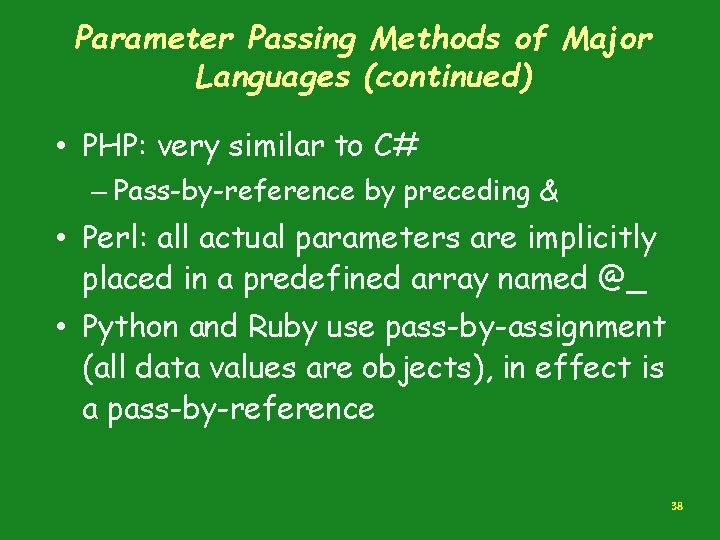 Parameter Passing Methods of Major Languages (continued)

• PHP: very similar to C#

– Pass-by-reference by preceding &

• Perl: all actual parameters are implicitly placed in a predefined array named @_

• Python and Ruby use pass-by-assignment (all data values are objects), in effect is a pass-by-reference

38